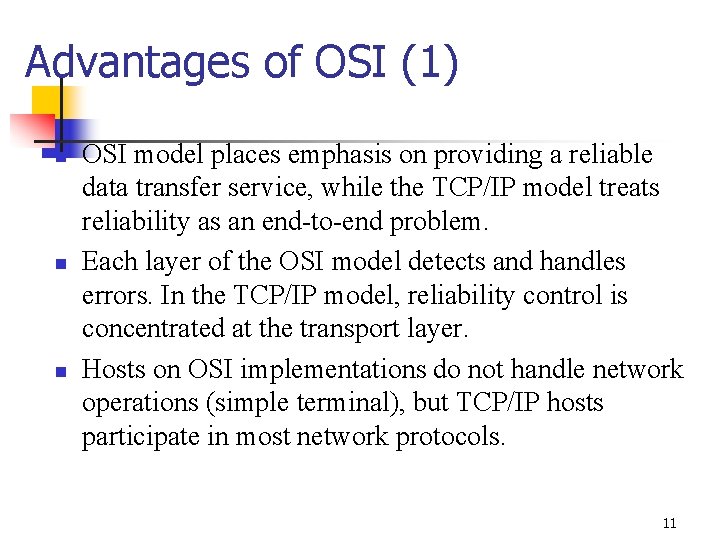 Advantages of OSI (1)

OSI model places emphasis on providing a reliable data transfer service, while the TCP/IP model treats reliability as an end-to-end problem.

Each layer of the OSI model detects and handles errors. In the TCP/IP model, reliability control is concentrated at the transport layer.

Hosts on OSI implementations do not handle network operations (simple terminal), but TCP/IP hosts participate in most network protocols.

11